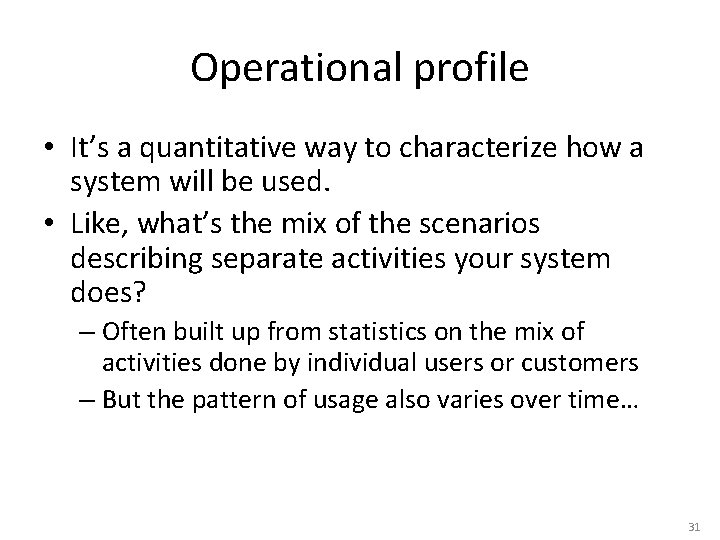 Operational profile

• It’s a quantitative way to characterize how a system will be used.

• Like, what’s the mix of the scenarios describing separate activities your system does?

– Often built up from statistics on the mix of activities done by individual users or customers

– But the pattern of usage also varies over time…

31